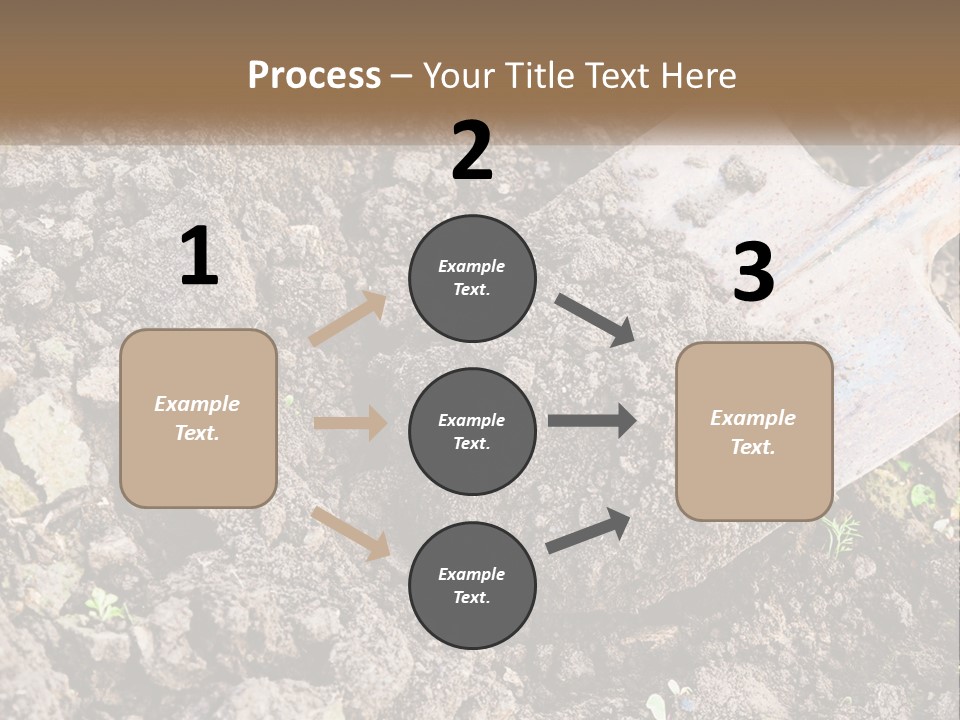 Process – Your Title Text Here

1

Example Text.

2

Example Text.

Example Text.

Example Text.

3

Example Text.